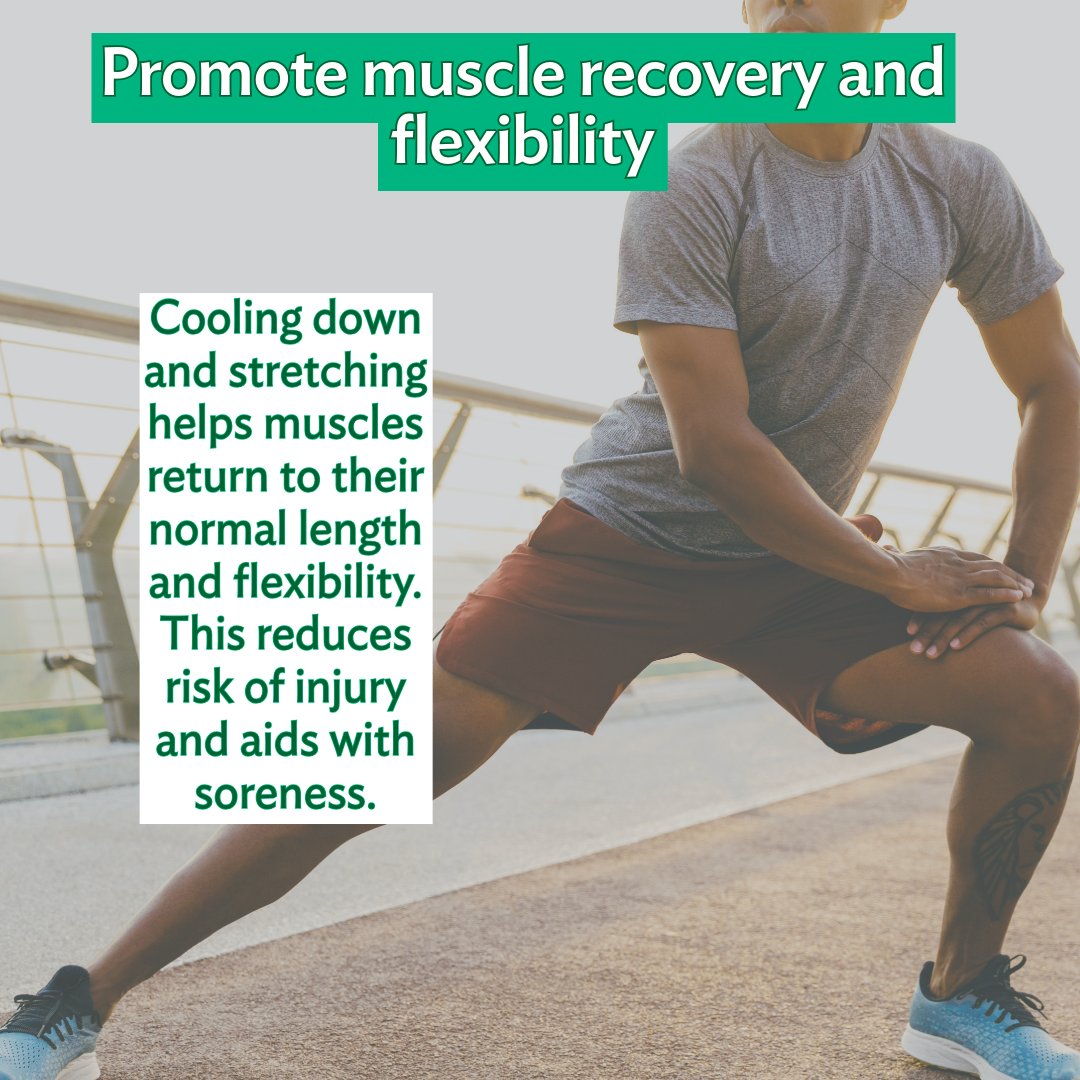 Promote muscle recovery and flexibility

Cooling down and stretching helps muscles return to their normal length and flexibility. This reduces risk of injury and aids with soreness.